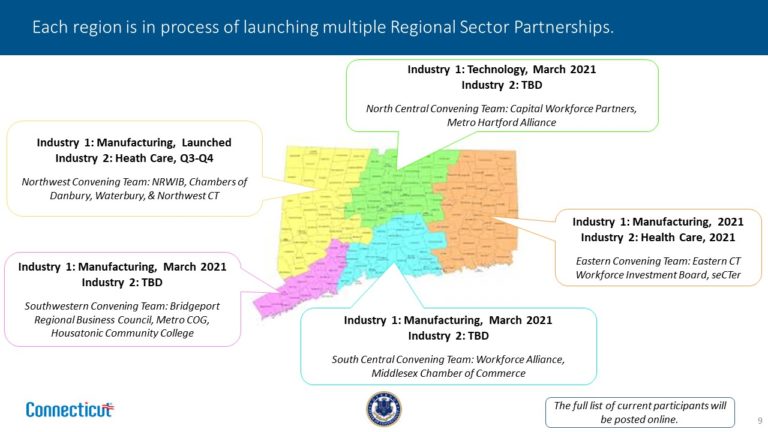 Each region is in process of launching multiple Regional Sector Partnerships.

Industry 1: Technology, March 2021
Industry 2: TBD

North Central Convening Team: Capital Workforce Partners, Metro Hartford Alliance

Industry 1: Manufacturing, Launched
Industry 2: Heath Care, Q3-Q4

Northwest Convening Team: NRWIB, Chambers of Danbury, Waterbury, & Northwest CT

Industry 1: Manufacturing, 2021
Industry 2: Health Care, 2021

Eastern Convening Team: Eastern CT Workforce Investment Board, seCTer

Industry 1: Manufacturing, March 2021
Industry 2: TBD

Southwestern Convening Team: Bridgeport Regional Business Council, Metro COG, Housatonic Community College

Industry 1: Manufacturing, March 2021
Industry 2: TBD

South Central Convening Team: Workforce Alliance, Middlesex Chamber of Commerce

Connecticut

The full list of current participants will be posted online.

9